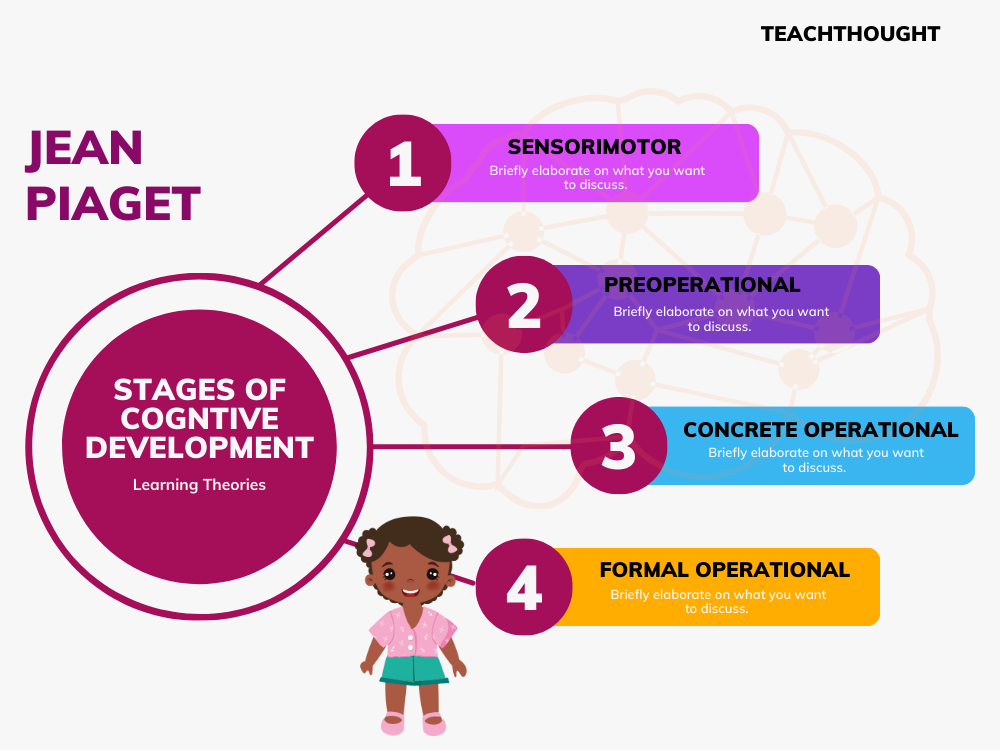 TEACHTHOUGHT

JEAN PIAGET

STAGES OF COGNTIVE DEVELOPMENT

Learning Theories

1

SENSORIMOTOR

Briefly elaborate on what you want to discuss.

2

PREOPERATIONAL

Briefly elaborate on what you want to discuss.

3

CONCRETE OPERATIONAL

Briefly elaborate on what you want to discuss.

4

FORMAL OPERATIONAL

Briefly elaborate on what you want to discuss.